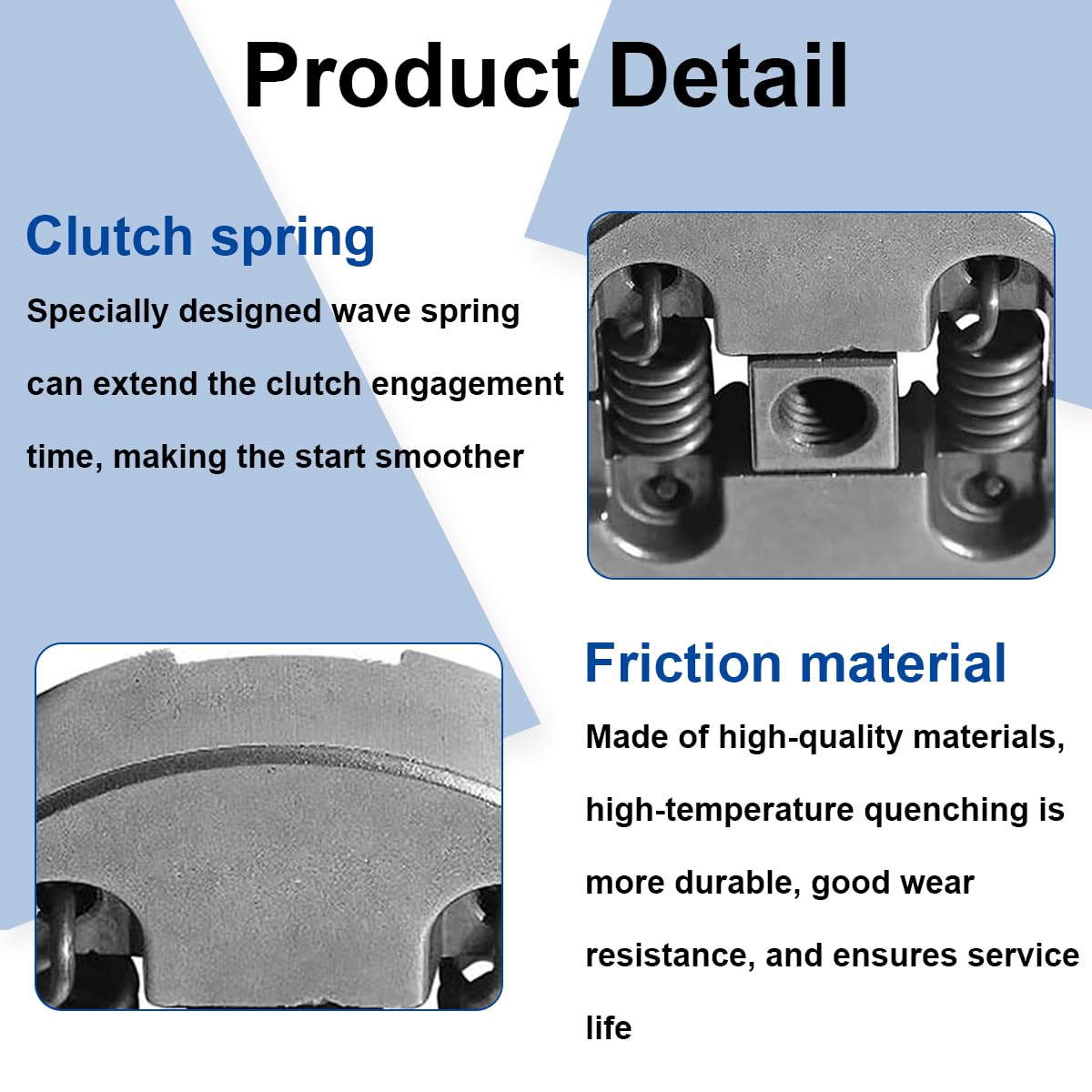 Product Detail

Clutch spring

Specially designed wave spring can extend the clutch engagement time, making the start smoother

Friction material

Made of high-quality materials, high-temperature quenching is more durable, good wear resistance, and ensures service life